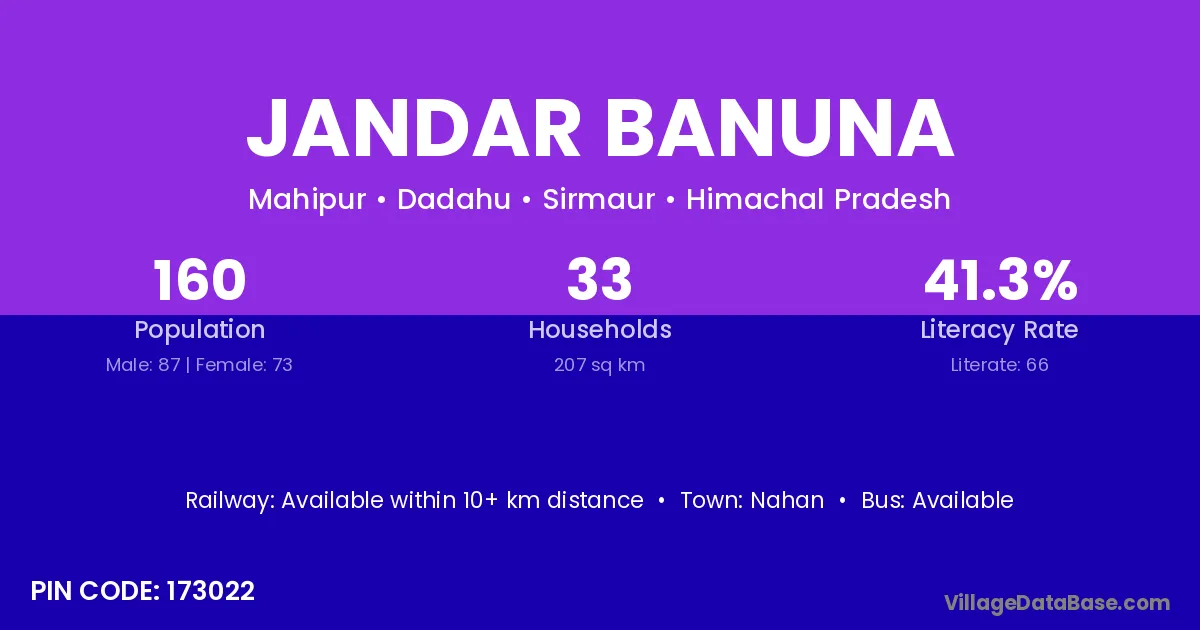 JANDAR BANUNA

Mahipur • Dadahu • Sirmaur • Himachal Pradesh

160
Population
Male: 87 | Female: 73

33
Households
207 sq km

41.3%
Literacy Rate
Literate: 66

Railway: Available within 10+ km distance • Town: Nahan • Bus: Available

PIN CODE: 173022

VillageDataBase.com